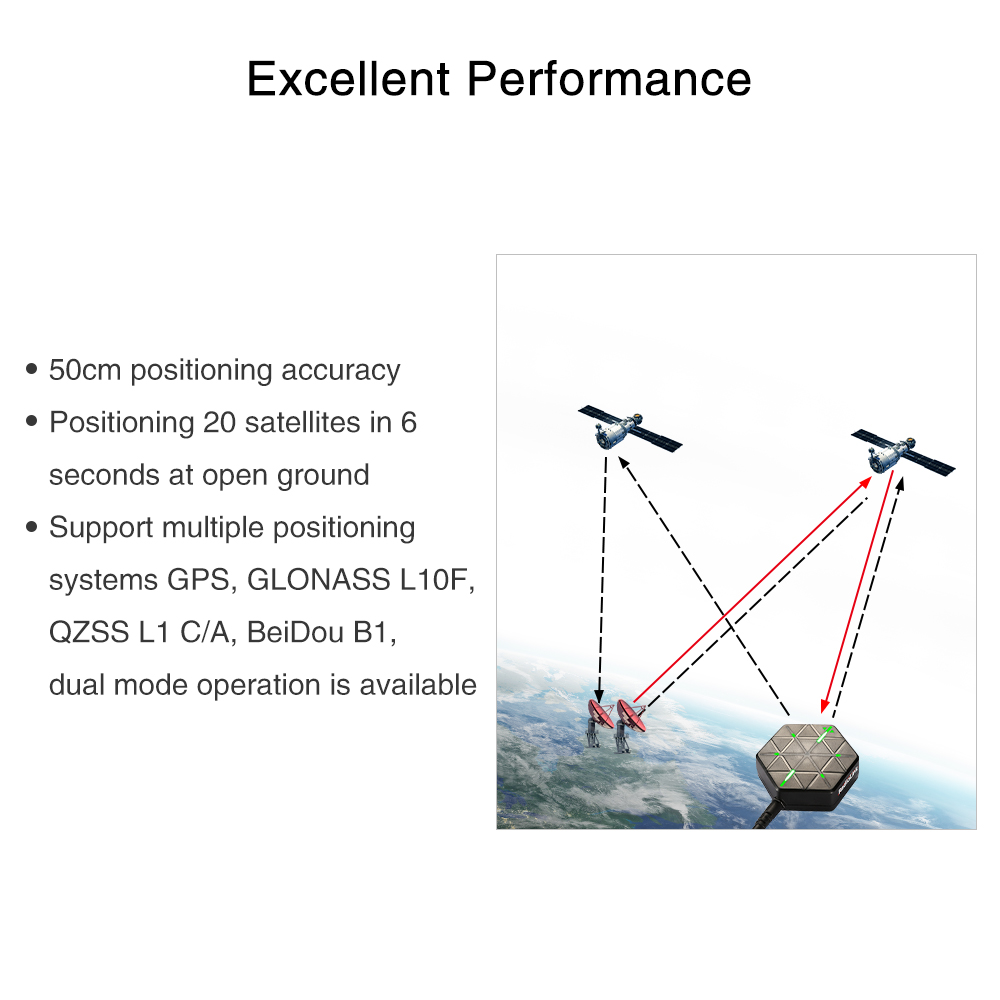 Excellent Performance

• 50cm positioning accuracy
• Positioning 20 satellites in 6 seconds at open ground
• Support multiple positioning systems GPS, GLONASS L10F, QZSS L1 C/A, BeiDou B1, dual mode operation is available